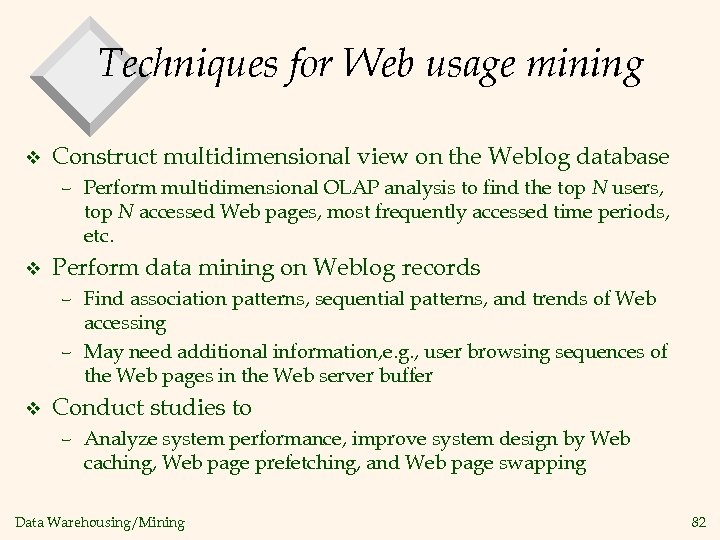 Techniques for Web usage mining

❖ Construct multidimensional view on the Weblog database
– Perform multidimensional OLAP analysis to find the top N users, top N accessed Web pages, most frequently accessed time periods, etc.

❖ Perform data mining on Weblog records
– Find association patterns, sequential patterns, and trends of Web accessing
– May need additional information,e.g., user browsing sequences of the Web pages in the Web server buffer

❖ Conduct studies to
– Analyze system performance, improve system design by Web caching, Web page prefetching, and Web page swapping

Data Warehousing/Mining

82